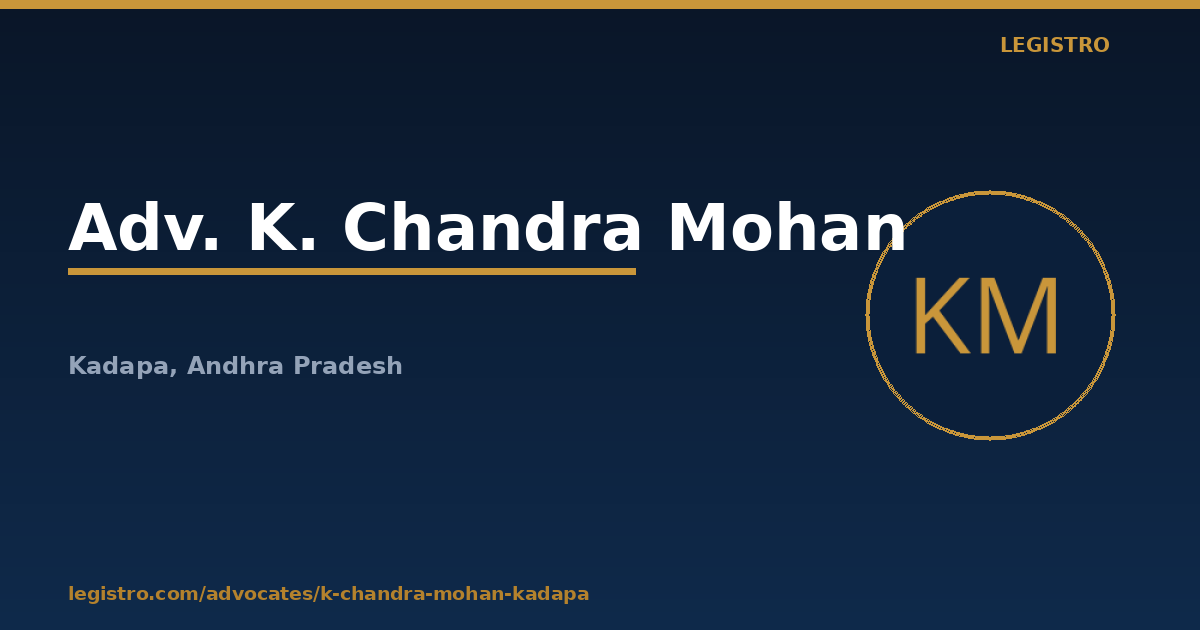 LEGISTRO

Adv. K. Chandra Mohan

KM

Kadapa, Andhra Pradesh

legistro.com/advocates/k-chandra-mohan-kadapa